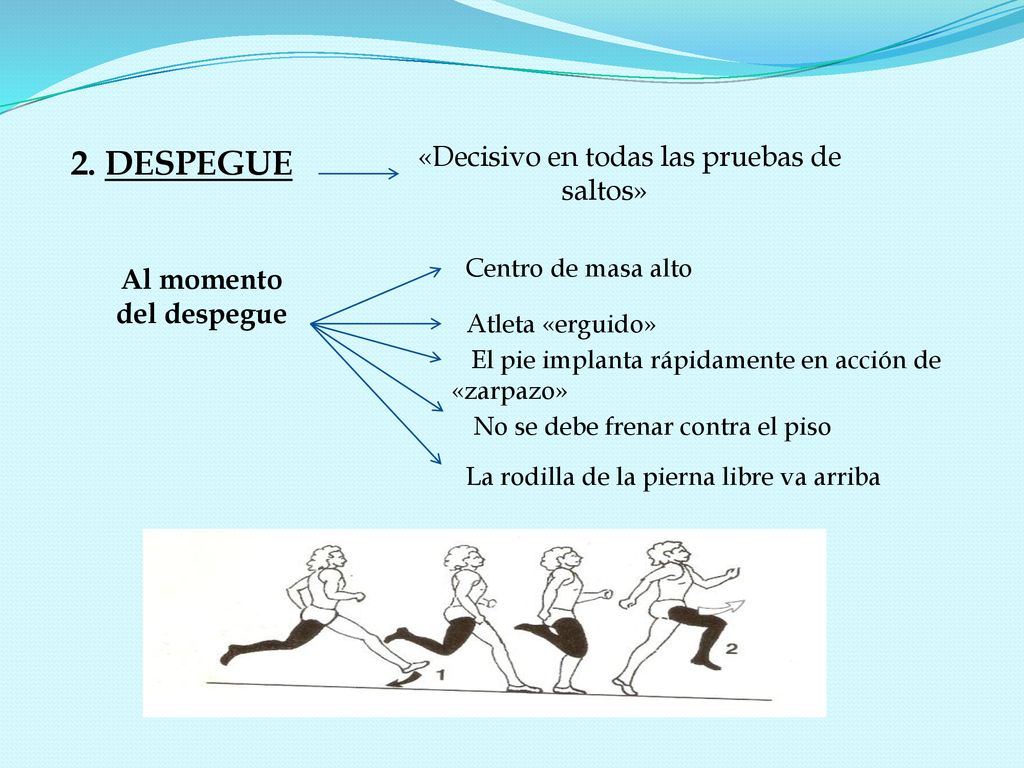 2. DESPEGUE

«Decisivo en todas las pruebas de saltos»

Al momento del despegue

Centro de masa alto

Atleta «erguido»

El pie implanta rápidamente en acción de «zarpazo»

No se debe frenar contra el piso

La rodilla de la pierna libre va arriba

1

2